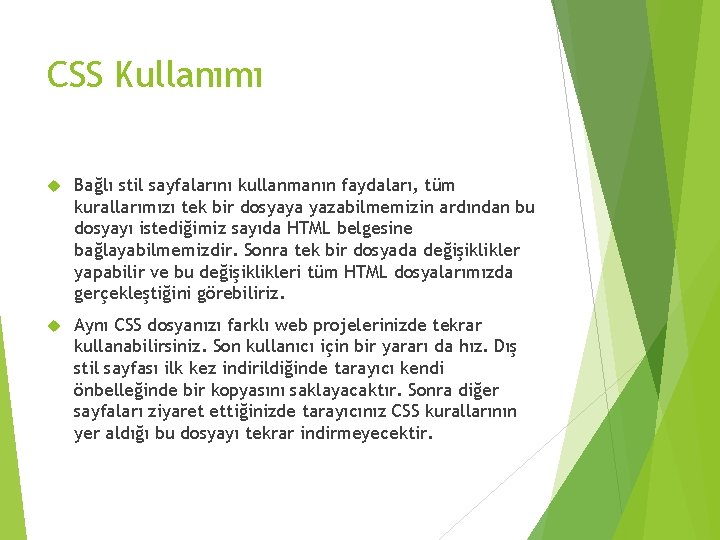 CSS Kullanımı

Bağlı stil sayfalarını kullanmanın faydaları, tüm kurallarımızı tek bir dosyaya yazabilmemizin ardından bu dosyayı istediğimiz sayıda HTML belgesine bağlayabilmemizdir. Sonra tek bir dosyada değişiklikler yapabilir ve bu değişiklikleri tüm HTML dosyalarımızda gerçekleştiğini görebiliriz.

Aynı CSS dosyanızı farklı web projelerinizde tekrar kullanabilirsiniz. Son kullanıcı için bir yararı da hız. Dış stil sayfası ilk kez indirildiğinde tarayıcı kendi önbelleğinde bir kopyasını saklayacaktır. Sonra diğer sayfaları ziyaret ettiğinizde tarayıcınız CSS kurallarının yer aldığı bu dosyayı tekrar indirmeyecektir.